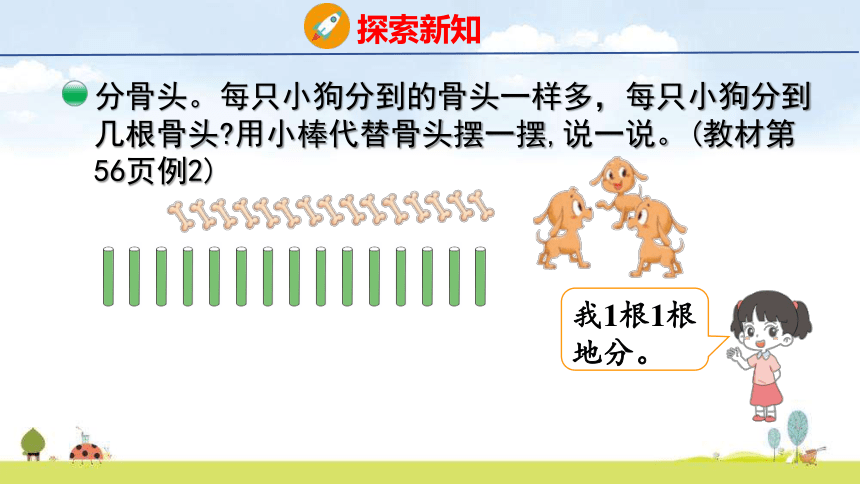 探索新知

分骨头。每只小狗分到的骨头一样多，每只小狗分到几根骨头?用小棒代替骨头摆一摆，说一说。(教材第56页例2)

我1根1根地分。